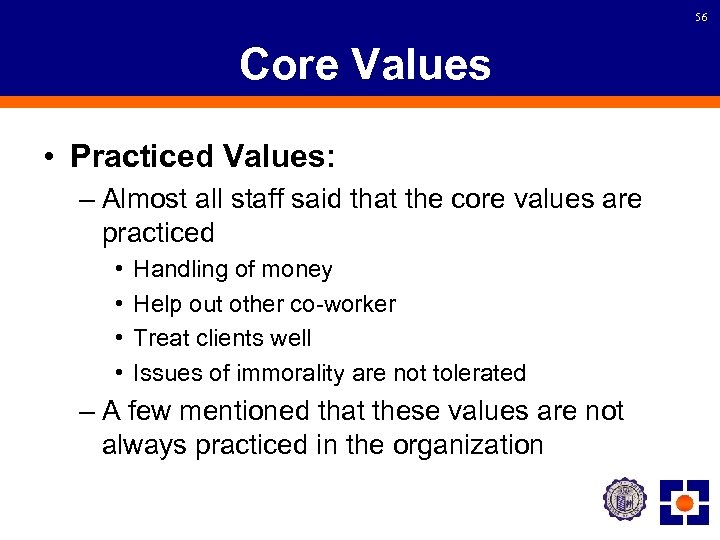 56

Core Values

• Practiced Values:

– Almost all staff said that the core values are practiced

• Handling of money

• Help out other co-worker

• Treat clients well

• Issues of immorality are not tolerated

– A few mentioned that these values are not always practiced in the organization